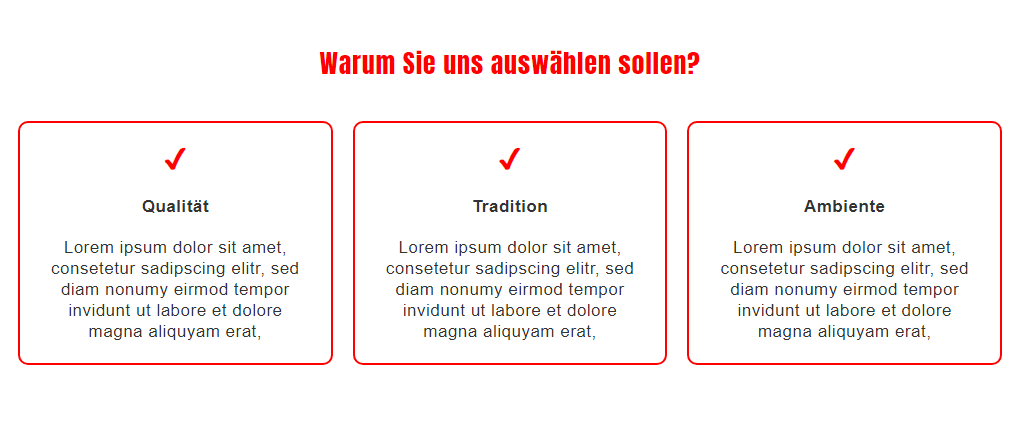 Warum Sie uns auswählen sollen?

✓

Qualität

Lorem ipsum dolor sit amet, consetetur sadipscing elitr, sed diam nonumy eirmod tempor invidunt ut labore et dolore magna aliquyam erat,

✓

Tradition

Lorem ipsum dolor sit amet, consetetur sadipscing elitr, sed diam nonumy eirmod tempor invidunt ut labore et dolore magna aliquyam erat,

✓

Ambiente

Lorem ipsum dolor sit amet, consetetur sadipscing elitr, sed diam nonumy eirmod tempor invidunt ut labore et dolore magna aliquyam erat,